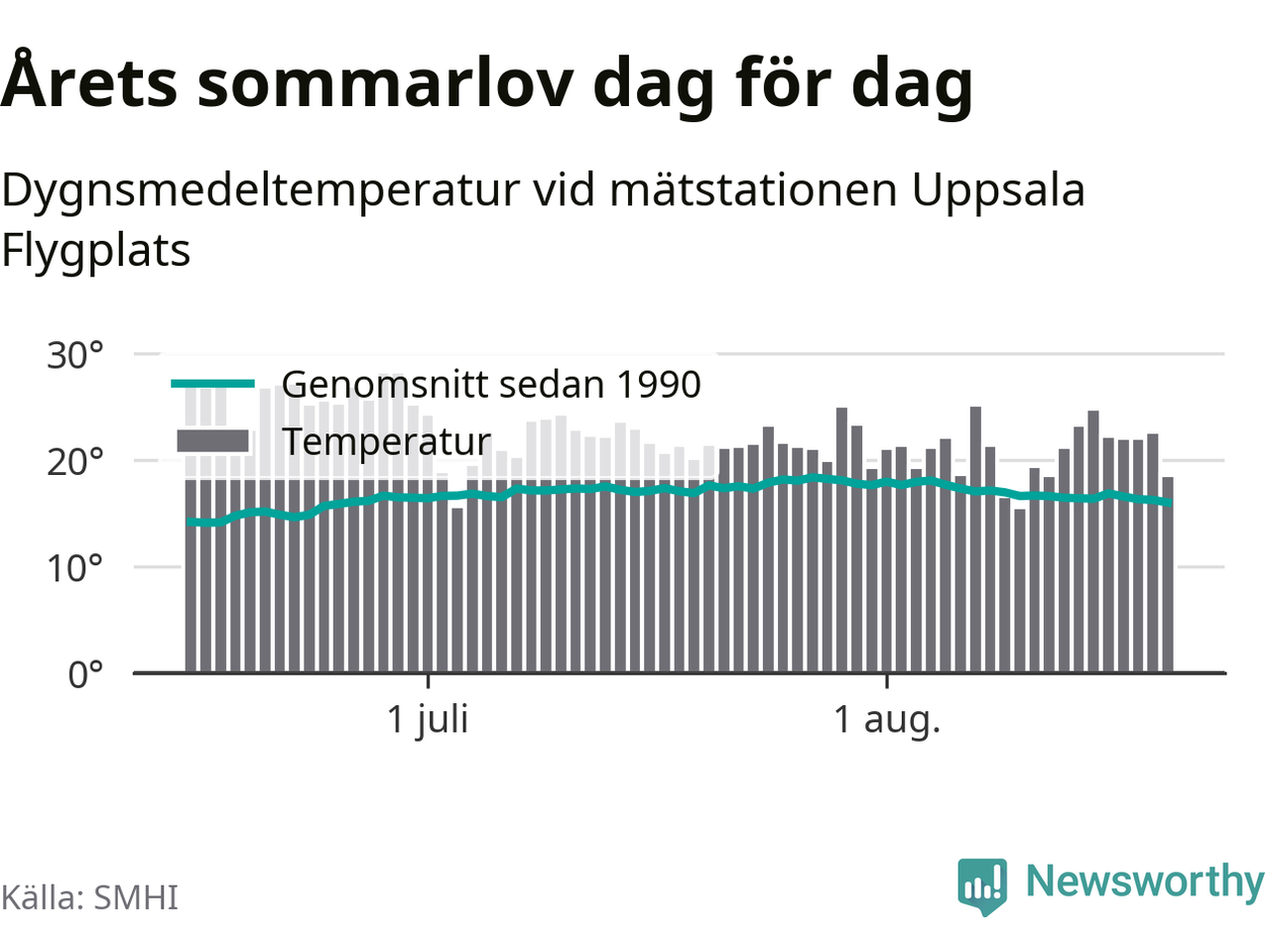 Årets sommarlov dag för dag

Dygnsmedeltemperatur vid mätstationen Uppsala Flygplats

30°
20°
10°
0°

Genomsnitt sedan 1990
Temperatur

1 juli
1 aug.

Källa: SMHI

Newsworthy